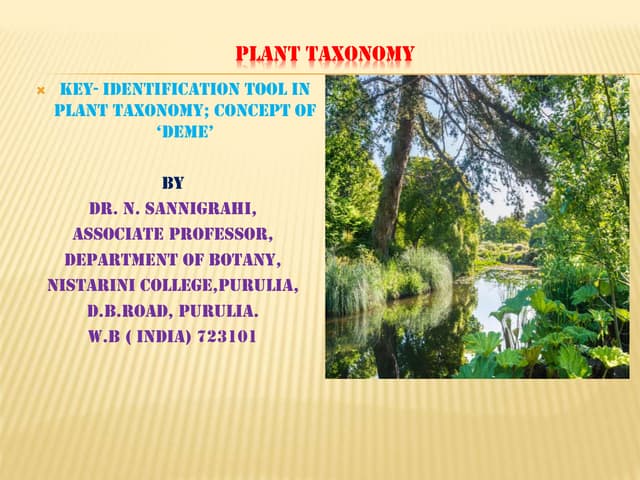 PLANT TAXONOMY

KEY- IDENTIFICATION TOOL IN PLANT TAXONOMY; CONCEPT OF 'DEME'

BY
DR. N. SANNIGRAHI,
ASSOCIATE PROFESSOR,
DEPARTMENT OF BOTANY,
NISTARINI COLLEGE,PURULIA,
D.B.ROAD, PURULIA.
W.B ( INDIA) 723101